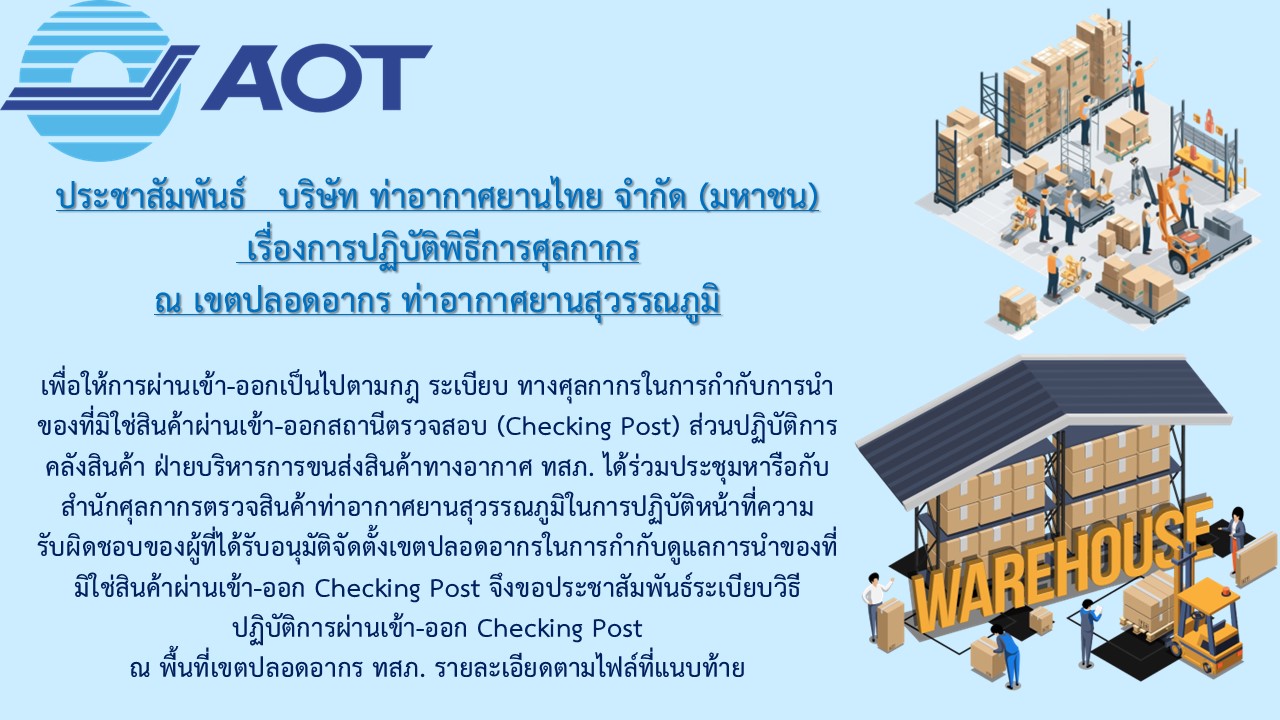 AOT

ประชาสัมพันธ์ บริษัท ท่าอากาศยานไทย จำกัด (มหาชน)
เรื่องการปฏิบัติพิธีการศุลกากร
ณ เขตปลอดอากร ท่าอากาศยานสุวรรณภูมิ

เพื่อให้การผ่านเข้า-ออกเป็นไปตามกฎ ระเบียบ ทางศุลกากรในการกำกับการนำของที่มิใช่สินค้าผ่านเข้า-ออกสถานีตรวจสอบ (Checking Post) ส่วนปฏิบัติการคลังสินค้า ฝ่ายบริหารการขนส่งสินค้าทางอากาศ ทสภ. ได้ร่วมประชุมหารือกับสำนักศุลกากรตรวจสินค้าท่าอากาศยานสุวรรณภูมิในการปฏิบัติหน้าที่ความรับผิดชอบของผู้ที่ได้รับอนุมัติจัดตั้งเขตปลอดอากรในการกำกับดูแลการนำของที่มิใช่สินค้าผ่านเข้า-ออก Checking Post จึงขอประชาสัมพันธ์ระเบียบวิธีปฏิบัติการผ่านเข้า-ออก Checking Post
ณ พื้นที่เขตปลอดอากร ทสภ. รายละเอียดตามไฟล์ที่แนบท้าย

WAREHOUSE